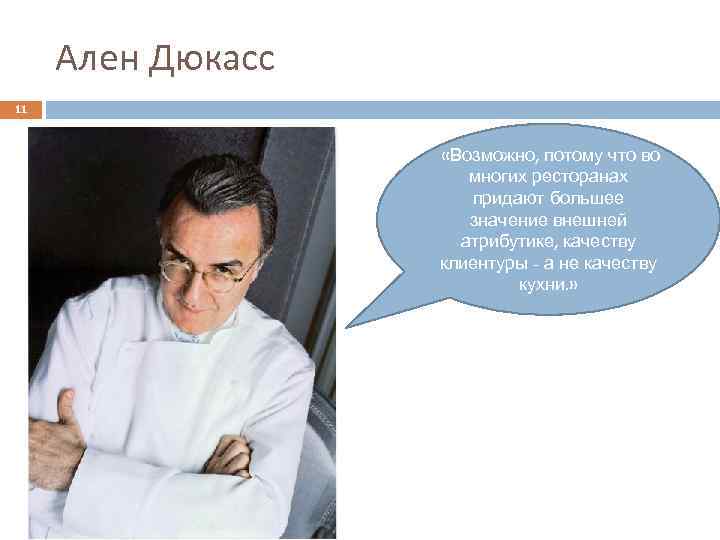 Ален Дюкасс

11

«Возможно, потому что во многих ресторанах придают большее значение внешней атрибутике, качеству клиентуры - а не качеству кухни.»